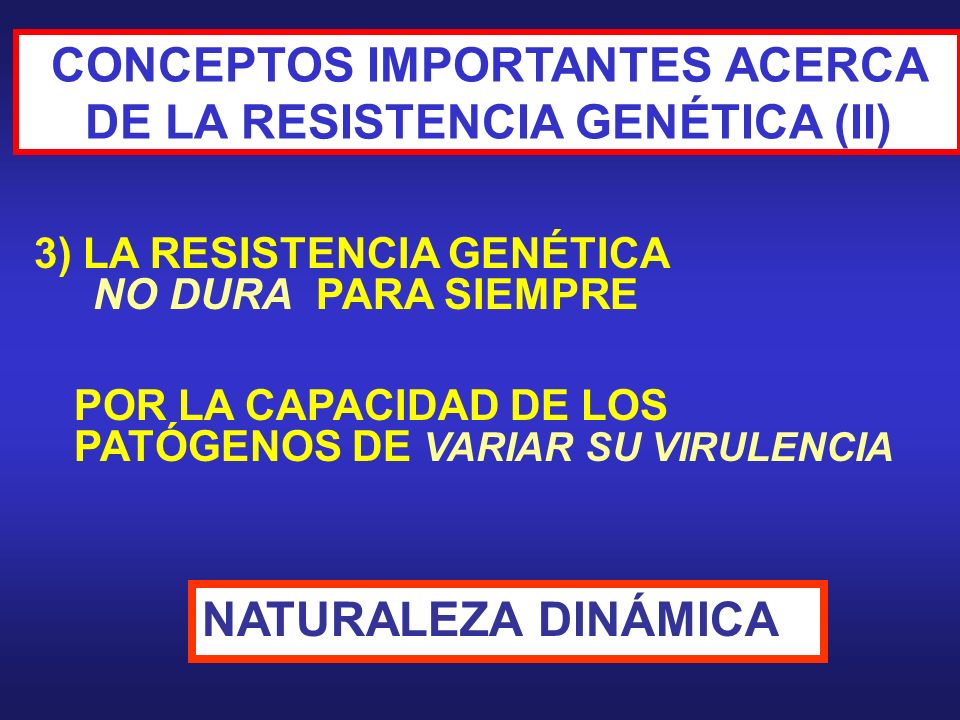 CONCEPTOS IMPORTANTES ACERCA DE LA RESISTENCIA GENÉTICA (II)

3) LA RESISTENCIA GENÉTICA NO DURA PARA SIEMPRE

POR LA CAPACIDAD DE LOS PATÓGENOS DE VARIAR SU VIRULENCIA

NATURALEZA DINÁMICA